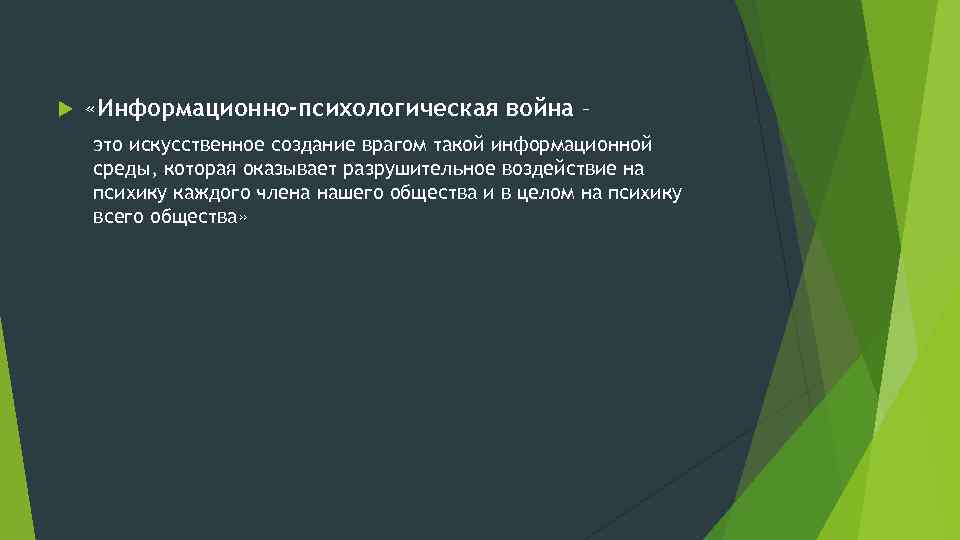 «Информационно-психологическая война –

это искусственное создание врагом такой информационной среды, которая оказывает разрушительное воздействие на психику каждого члена нашего общества и в целом на психику всего общества»